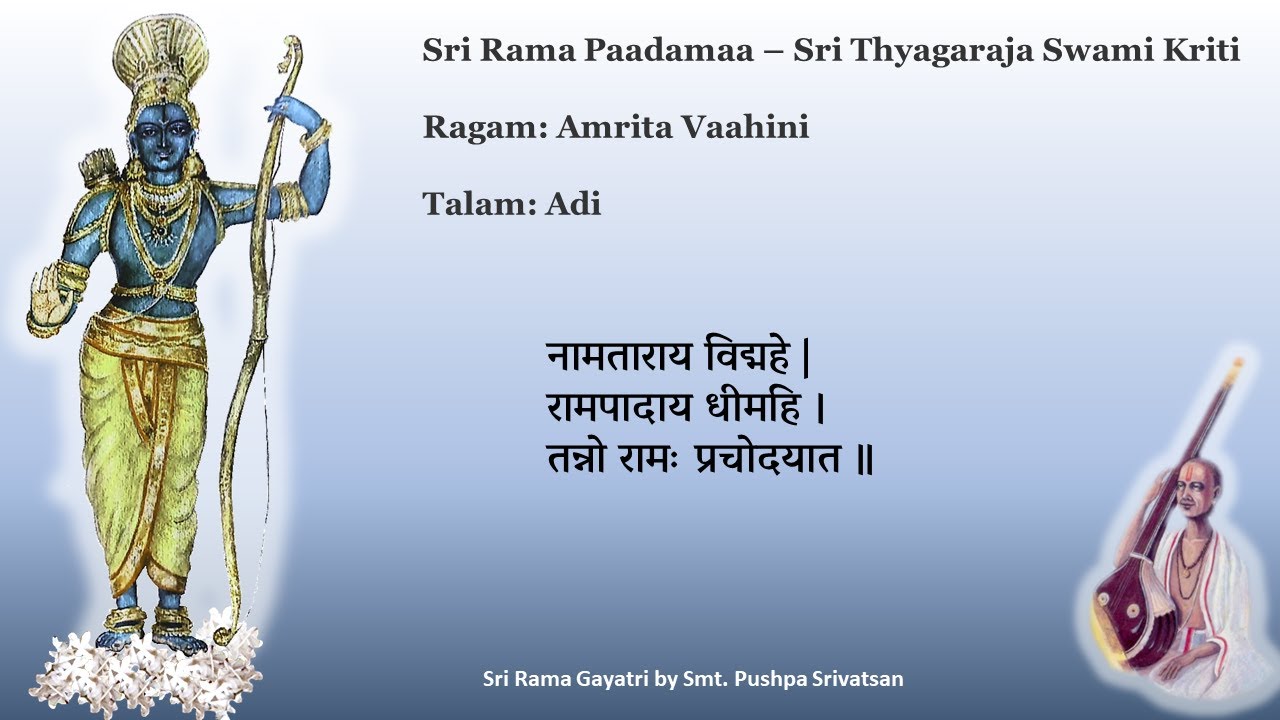 Sri Rama Paadamaa – Sri Thyagaraja Swami Kriti

Ragam: Amrita Vaahini

Talam: Adi

नामताराय विद्महे |
रामपादाय धीमहि ।
तन्नो रामः प्रचोदयात ॥

Sri Rama Gayatri by Smt. Pushpa Srivatsan